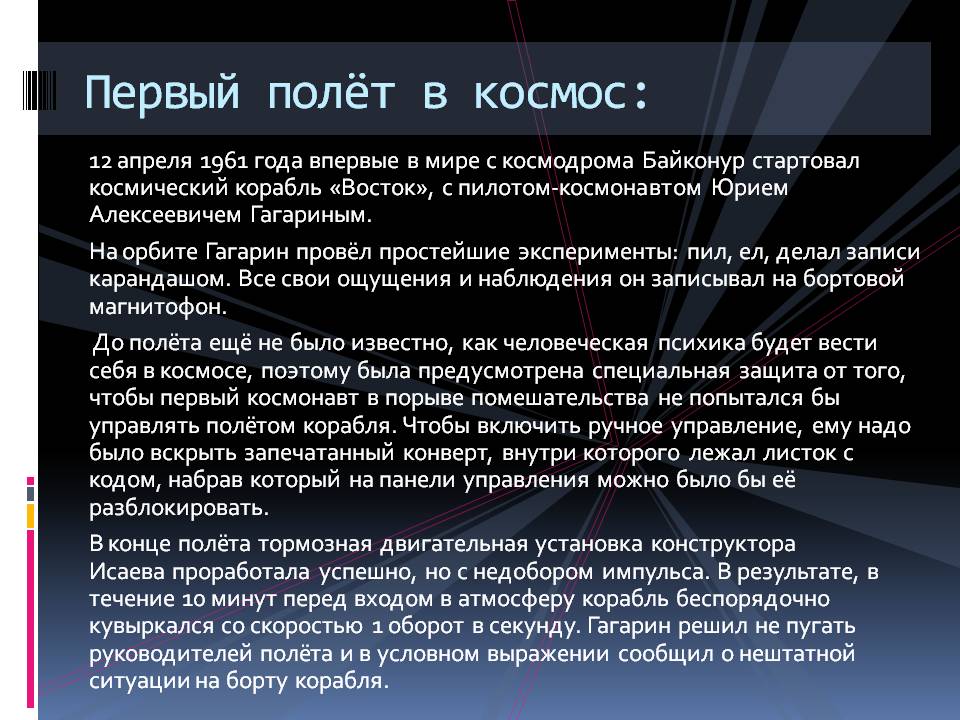 Первый полёт в космос:

12 апреля 1961 года впервые в мире с космодрома Байконур стартовал космический корабль «Восток», с пилотом-космонавтом Юрием Алексеевичем Гагариным.

На орбите Гагарин провёл простейшие эксперименты: пил, ел, делал записи карандашом. Все свои ощущения и наблюдения он записывал на бортовой магнитофон.

До полёта ещё не было известно, как человеческая психика будет вести себя в космосе, поэтому была предусмотрена специальная защита от того, чтобы первый космонавт в порыве помешательства не попытался бы управлять полётом корабля. Чтобы включить ручное управление, ему надо было вскрыть запечатанный конверт, внутри которого лежал листок с кодом, набрав который на панели управления можно было бы её разблокировать.

В конце полёта тормозная двигательная установка конструктора Исаева проработала успешно, но с недобором импульса. В результате, в течение 10 минут перед входом в атмосферу корабль беспорядочно кувыркался со скоростью 1 оборот в секунду. Гагарин решил не пугать руководителей полёта и в условном выражении сообщил о нештатной ситуации на борту корабля.